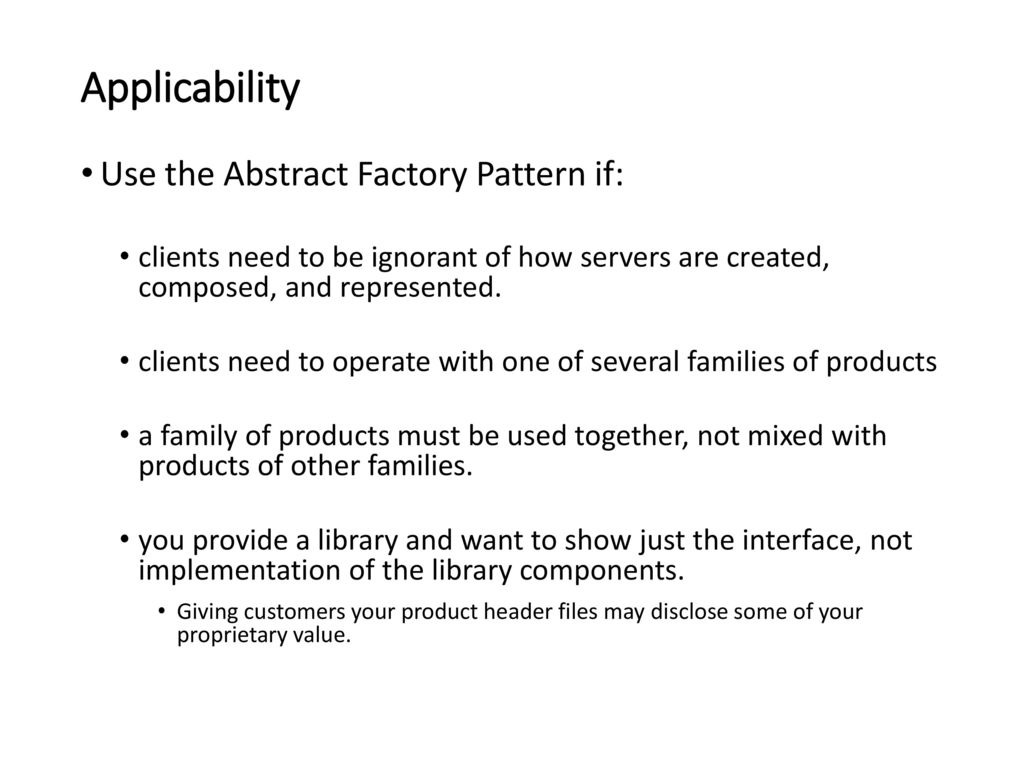 Applicability

• Use the Abstract Factory Pattern if:

• clients need to be ignorant of how servers are created, composed, and represented.

• clients need to operate with one of several families of products

• a family of products must be used together, not mixed with products of other families.

• you provide a library and want to show just the interface, not implementation of the library components.

• Giving customers your product header files may disclose some of your proprietary value.